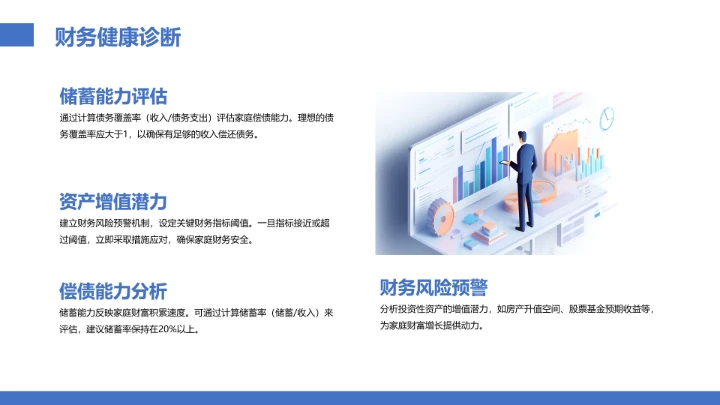 财务健康诊断

储蓄能力评估

通过计算债务覆盖率（收入/债务支出）评估家庭偿债能力。理想的债务覆盖率应大于1，以确保有足够的收入偿还债务。

资产增值潜力

建立财务风险预警机制，设定关键财务指标阈值。一旦指标接近或超过阈值，立即采取措施应对，确保家庭财务安全。

偿债能力分析

储蓄能力反映家庭财富积累速度。可通过计算储蓄率（储蓄/收入）来评估，建议储蓄率保持在20%以上。

财务风险预警

分析投资性资产的增值潜力，如房产升值空间、股票基金预期收益等，为家庭财富增长提供动力。